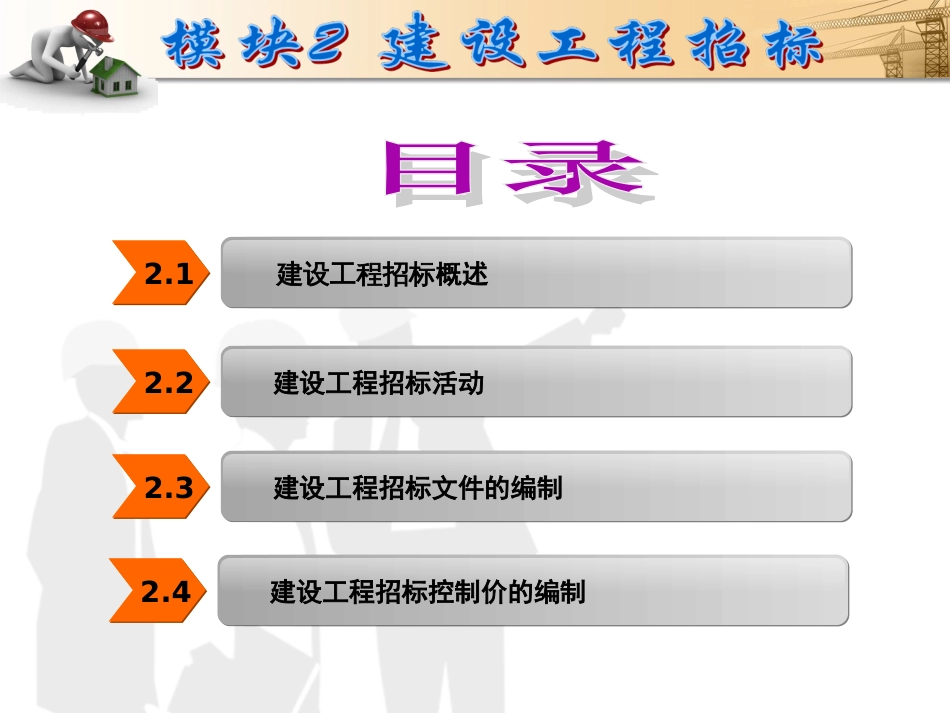 模块2 建设工程招标

目录

2.1 建设工程招标概述

2.2 建设工程招标活动

2.3 建设工程招标文件的编制

2.4 建设工程招标控制价的编制